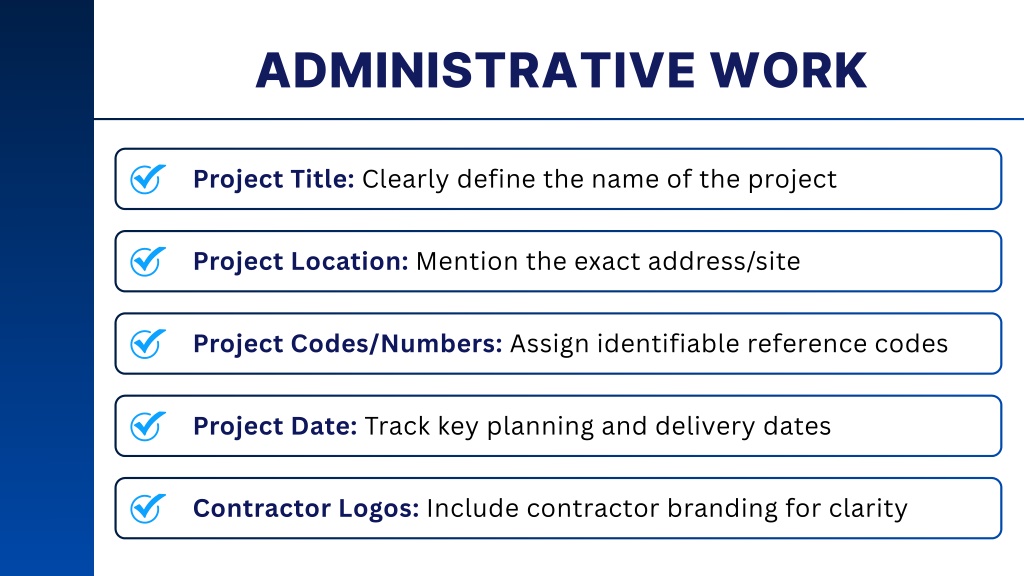 ADMINISTRATIVE WORK

Project Title: Clearly define the name of the project

Project Location: Mention the exact address/site

Project Codes/Numbers: Assign identifiable reference codes

Project Date: Track key planning and delivery dates

Contractor Logos: Include contractor branding for clarity